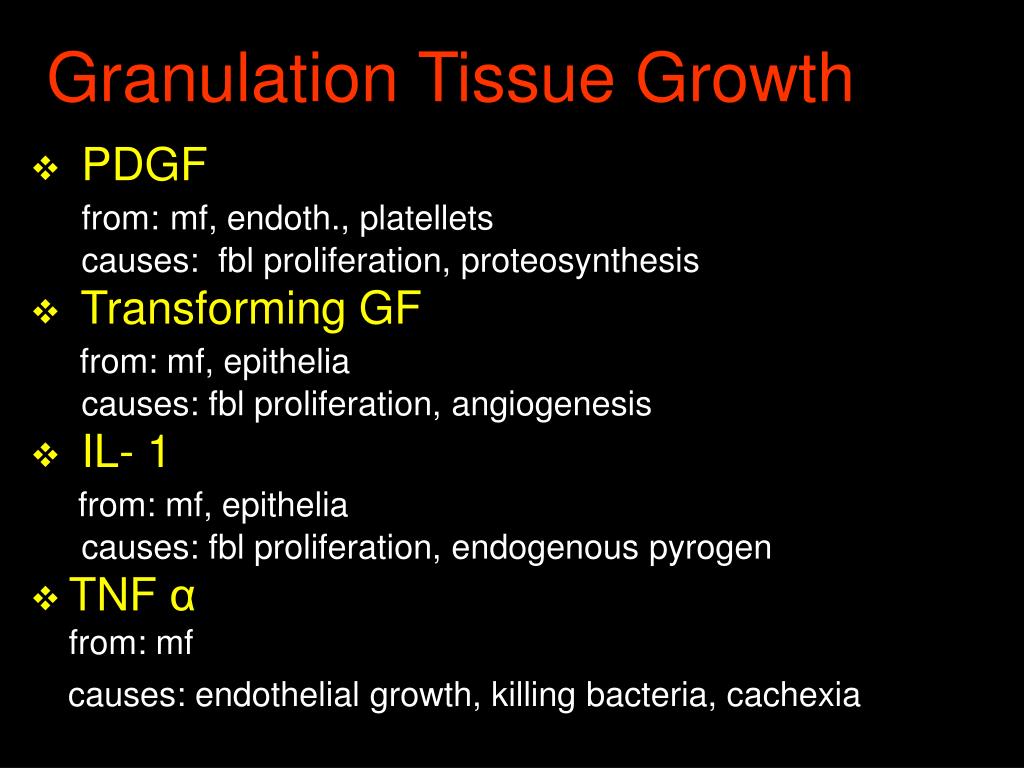 Granulation Tissue Growth

❖ PDGF
from: mf, endoth., platellets
causes: fbl proliferation, proteosynthesis

❖ Transforming GF
from: mf, epithelia
causes: fbl proliferation, angiogenesis

❖ IL- 1
from: mf, epithelia
causes: fbl proliferation, endogenous pyrogen

❖ TNF α
from: mf
causes: endothelial growth, killing bacteria, cachexia